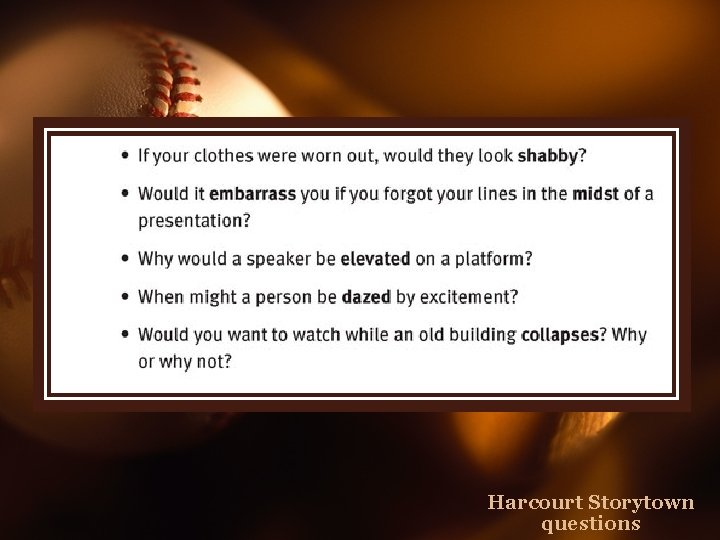 • If your clothes were worn out, would they look shabby?

• Would it embarrass you if you forgot your lines in the midst of a presentation?

• Why would a speaker be elevated on a platform?

• When might a person be dazed by excitement?

• Would you want to watch while an old building collapses? Why or why not?

Harcourt Storytown questions